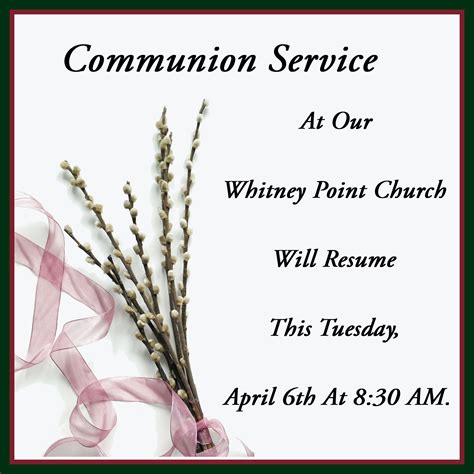 Communion Service

At Our

Whitney Point Church

Will Resume

This Tuesday,

April 6th At 8:30 AM.